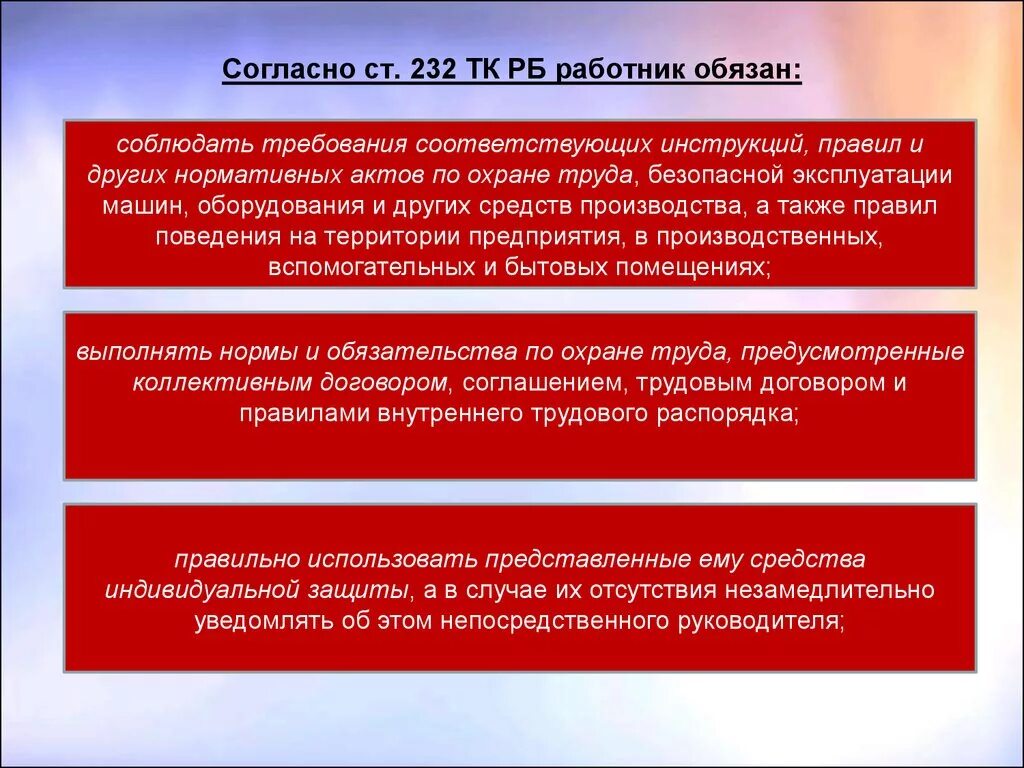 Согласно ст. 232 ТК РБ работник обязан:

соблюдать требования соответствующих инструкций, правил и других нормативных актов по охране труда, безопасной эксплуатации машин, оборудования и других средств производства, а также правил поведения на территории предприятия, в производственных, вспомогательных и бытовых помещениях;

выполнять нормы и обязательства по охране труда, предусмотренные коллективным договором, соглашением, трудовым договором и правилами внутреннего трудового распорядка;

правильно использовать представленные ему средства индивидуальной защиты, а в случае их отсутствия незамедлительно уведомлять об этом непосредственного руководителя;